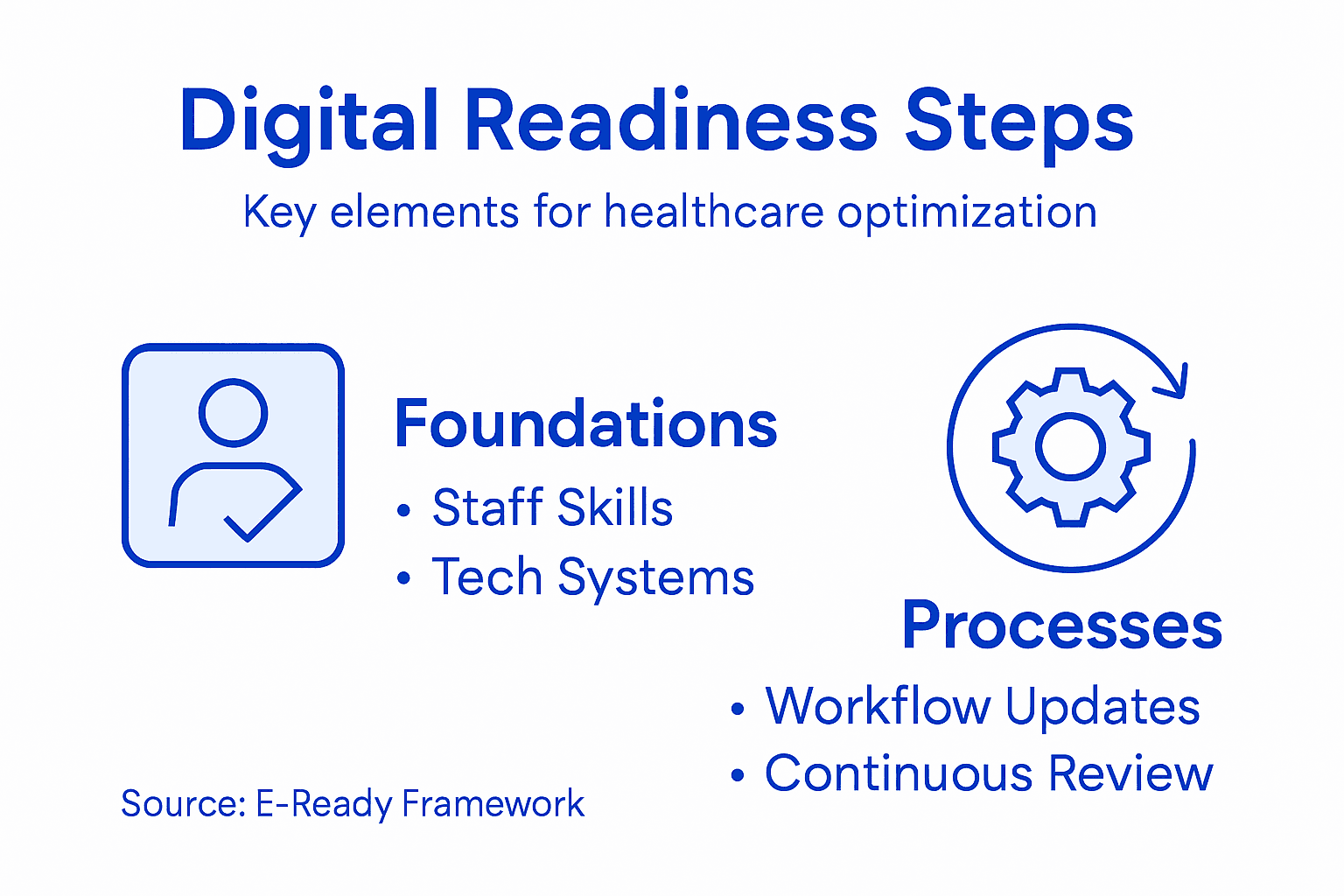 Digital Readiness Steps

Key elements for healthcare optimization

Foundations

• Staff Skills
• Tech Systems

Processes

• Workflow Updates
• Continuous Review

Source: E-Ready Framework